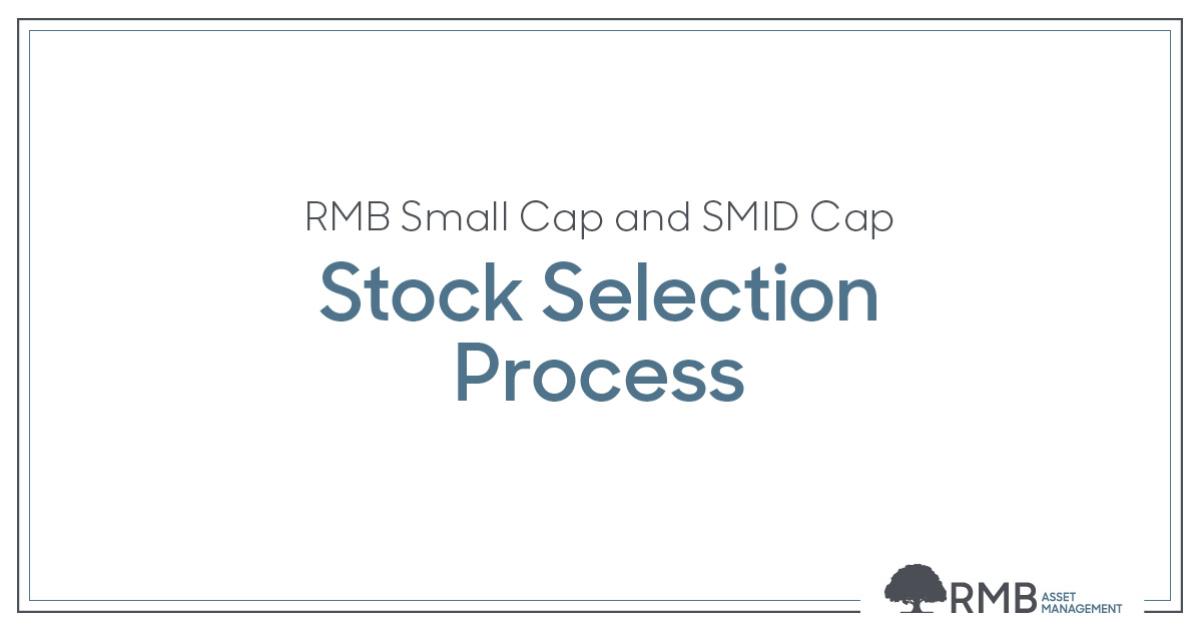 RMB Small Cap and SMID Cap

Stock Selection Process

RMB ASSET MANAGEMENT